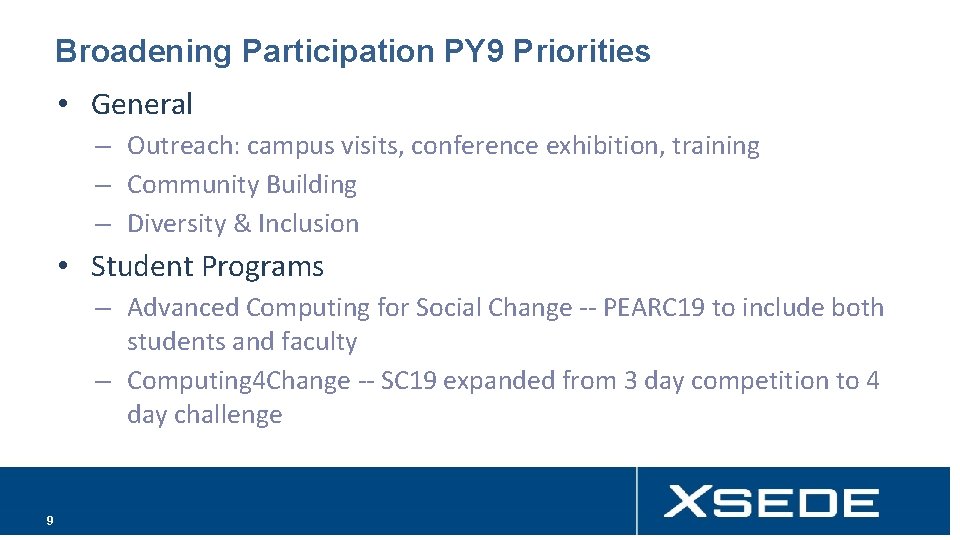 Broadening Participation PY9 Priorities

• General
– Outreach: campus visits, conference exhibition, training
– Community Building
– Diversity & Inclusion

• Student Programs
– Advanced Computing for Social Change -- PEARC19 to include both students and faculty
– Computing4Change -- SC19 expanded from 3 day competition to 4 day challenge

9

XSEDE